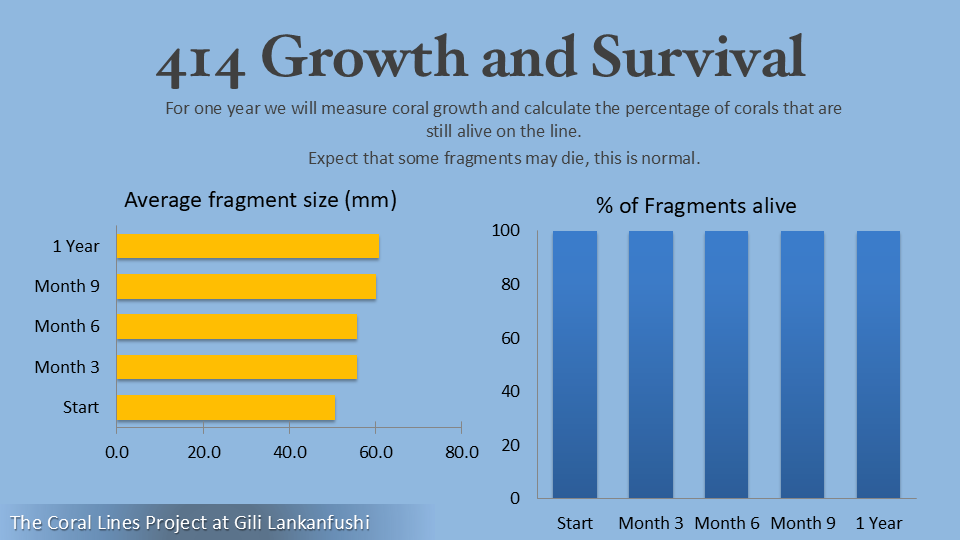 414 Growth and Survival

For one year we will measure coral growth and calculate the percentage of corals that are still alive on the line.

Expect that some fragments may die, this is normal.

Average fragment size (mm)

1 Year
Month 9
Month 6
Month 3
Start

0.0 20.0 40.0 60.0 80.0

% of Fragments alive

100
80
60
40
20
0

Start Month 3 Month 6 Month 9 1 Year

The Coral Lines Project at Gili Lankanfushi